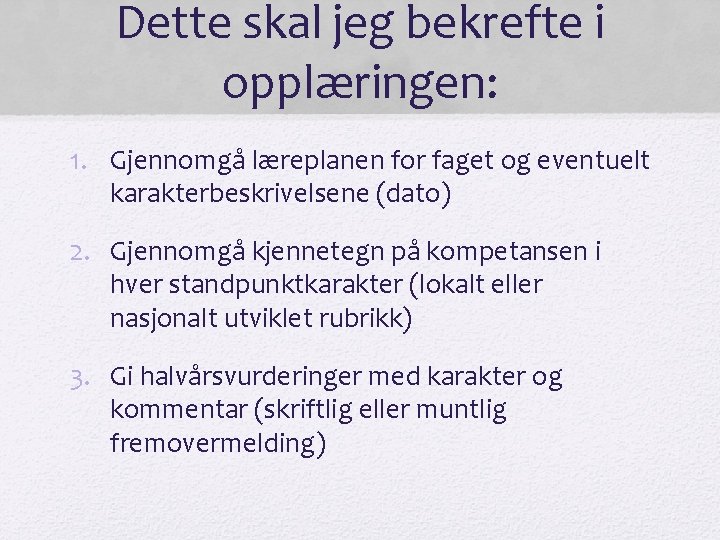 Dette skal jeg bekrefte i opplæringen:

1. Gjennomgå læreplanen for faget og eventuelt karakterbeskrivelsene (dato)

2. Gjennomgå kjennetegn på kompetansen i hver standpunktkarakter (lokalt eller nasjonalt utviklet rubrikk)

3. Gi halvårsvurderinger med karakter og kommentar (skriftlig eller muntlig fremovermelding)